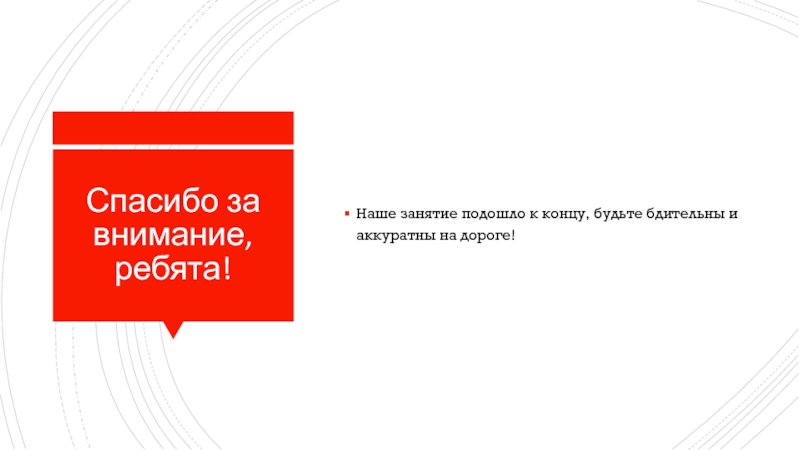 Спасибо за внимание, ребята!

▪ Наше занятие подошло к концу, будьте бдительны и аккуратны на дороге!